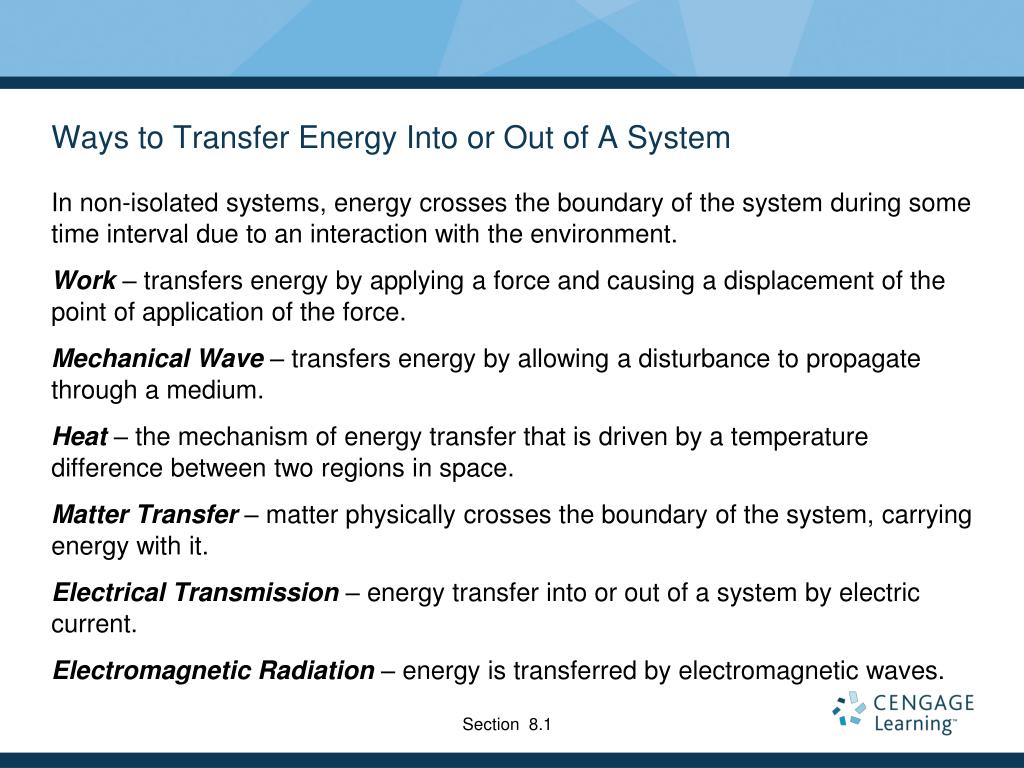 Ways to Transfer Energy Into or Out of A System

In non-isolated systems, energy crosses the boundary of the system during some time interval due to an interaction with the environment.

Work – transfers energy by applying a force and causing a displacement of the point of application of the force.

Mechanical Wave – transfers energy by allowing a disturbance to propagate through a medium.

Heat – the mechanism of energy transfer that is driven by a temperature difference between two regions in space.

Matter Transfer – matter physically crosses the boundary of the system, carrying energy with it.

Electrical Transmission – energy transfer into or out of a system by electric current.

Electromagnetic Radiation – energy is transferred by electromagnetic waves.

Section 8.1

CENGAGE Learning™